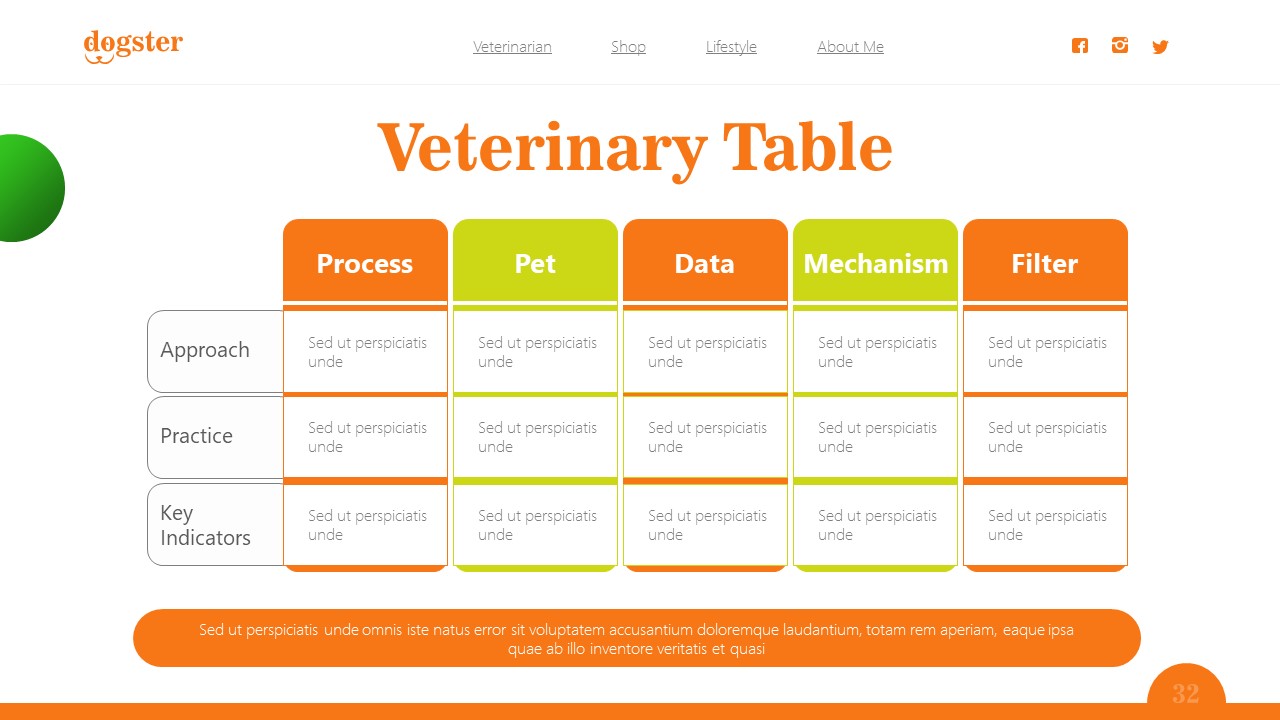 dogster

Veterinarian Shop Lifestyle About Me

Veterinary Table

| | Process | Pet | Data | Mechanism | Filter |
|---|---|---|---|---|---|
| Approach | Sed ut perspiciatis unde | Sed ut perspiciatis unde | Sed ut perspiciatis unde | Sed ut perspiciatis unde | Sed ut perspiciatis unde |
| Practice | Sed ut perspiciatis unde | Sed ut perspiciatis unde | Sed ut perspiciatis unde | Sed ut perspiciatis unde | Sed ut perspiciatis unde |
| Key Indicators | Sed ut perspiciatis unde | Sed ut perspiciatis unde | Sed ut perspiciatis unde | Sed ut perspiciatis unde | Sed ut perspiciatis unde |

Sed ut perspiciatis unde omnis iste natus error sit voluptatem accusantium doloremque laudantium, totam rem aperiam, eaque ipsa quae ab illo inventore veritatis et quasi

32